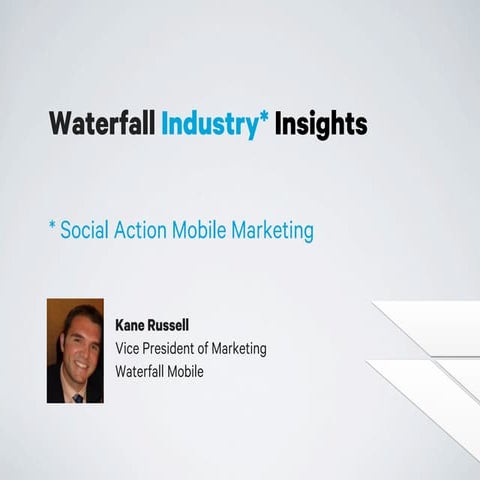 Waterfall Industry* Insights

* Social Action Mobile Marketing

Kane Russell
Vice President of Marketing
Waterfall Mobile